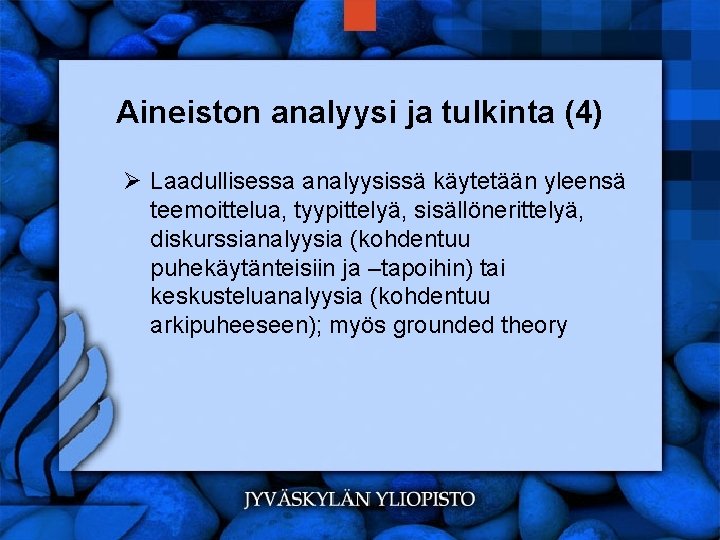 Aineiston analyysi ja tulkinta (4)

➢ Laadullisessa analyysissä käytetään yleensä teemoittelua, tyypittelyä, sisällönerittelyä, diskurssianalyysia (kohdentuu puhekäytänteisiin ja –tapoihin) tai keskusteluanalyysia (kohdentuu arkipuheeseen); myös grounded theory

JYVÄSKYLÄN YLIOPISTO